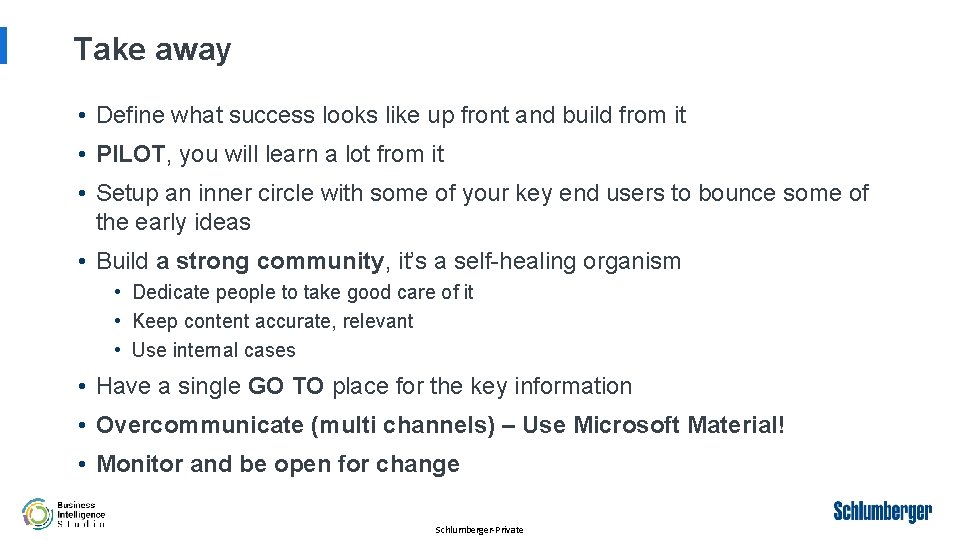 Take away

• Define what success looks like up front and build from it

• PILOT, you will learn a lot from it

• Setup an inner circle with some of your key end users to bounce some of the early ideas

• Build a strong community, it's a self-healing organism

• Dedicate people to take good care of it
• Keep content accurate, relevant
• Use internal cases

• Have a single GO TO place for the key information

• Overcommunicate (multi channels) – Use Microsoft Material!

• Monitor and be open for change

Business Intelligence Solution

Schlumberger-Private

Schlumberger